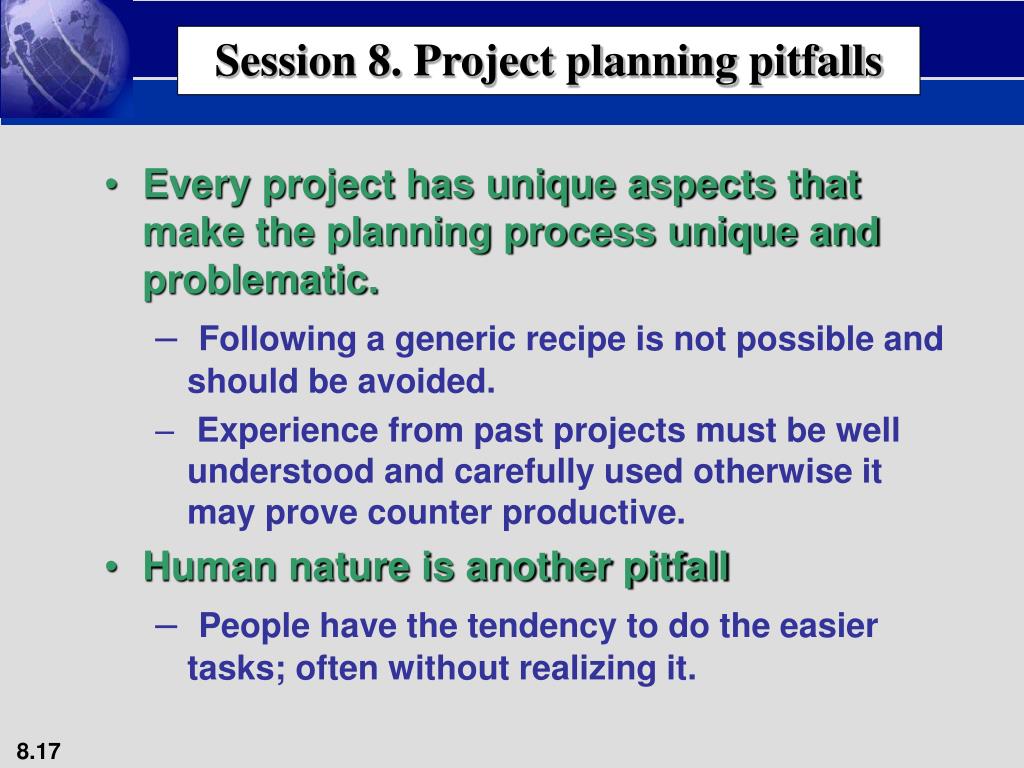 Session 8. Project planning pitfalls

• Every project has unique aspects that make the planning process unique and problematic.

– Following a generic recipe is not possible and should be avoided.

– Experience from past projects must be well understood and carefully used otherwise it may prove counter productive.

• Human nature is another pitfall

– People have the tendency to do the easier tasks; often without realizing it.

8.17